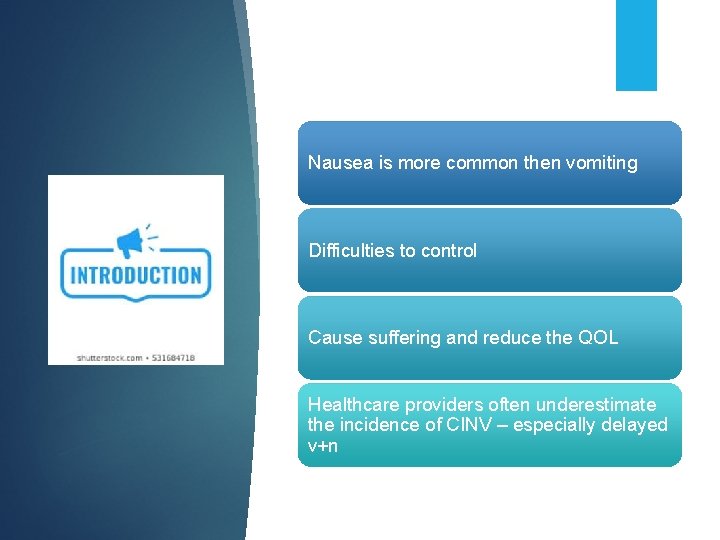 INTRODUCTION

shutterstock.com • 531684718

Nausea is more common then vomiting

Difficulties to control

Cause suffering and reduce the QOL

Healthcare providers often underestimate the incidence of CINV – especially delayed v+n